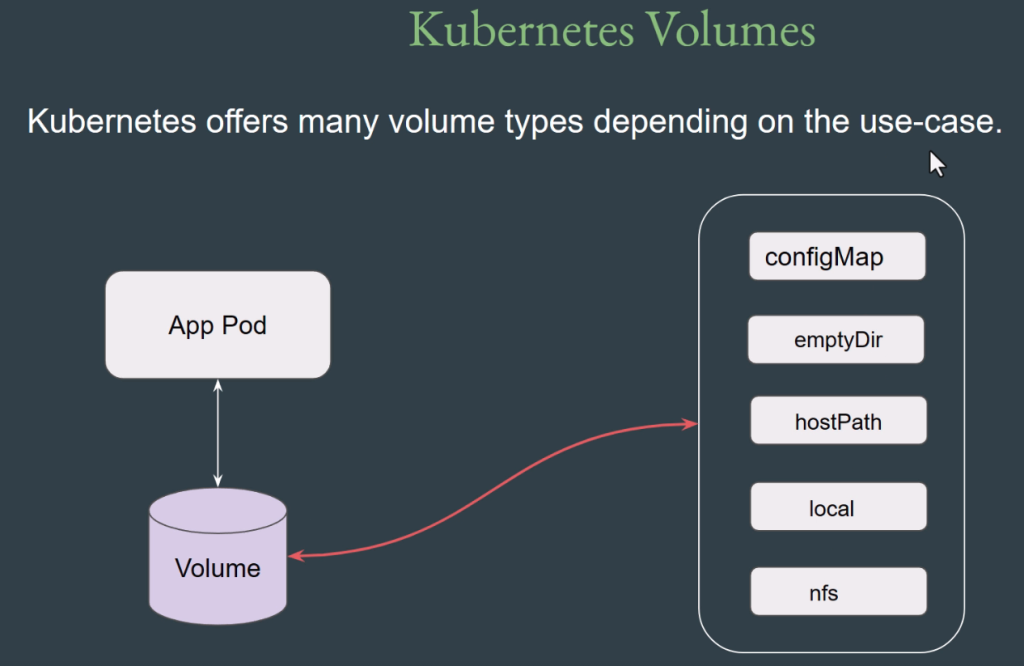 Kubernetes Volumes

Kubernetes offers many volume types depending on the use-case.

App Pod

Volume

configMap

emptyDir

hostPath

local

nfs